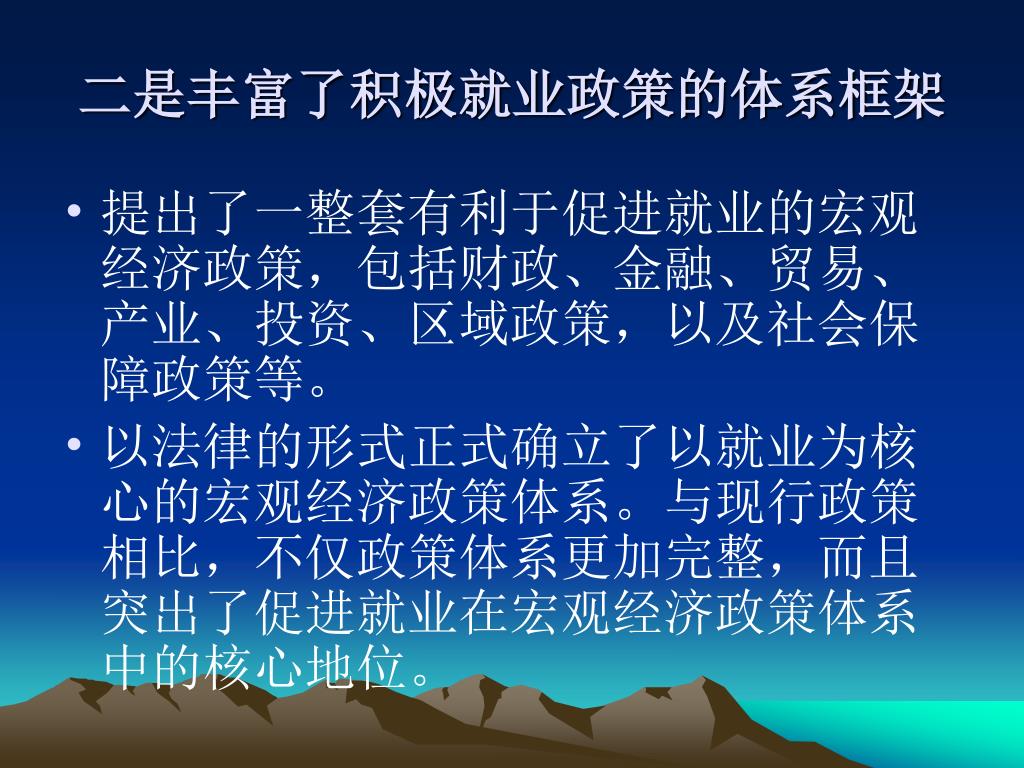 二是丰富了积极就业政策的体系框架

• 提出了一整套有利于促进就业的宏观经济政策，包括财政、金融、贸易、产业、投资、区域政策，以及社会保障政策等。

• 以法律的形式正式确立了以就业为核心的宏观经济政策体系。与现行政策相比，不仅政策体系更加完整，而且突出了促进就业在宏观经济政策体系中的核心地位。